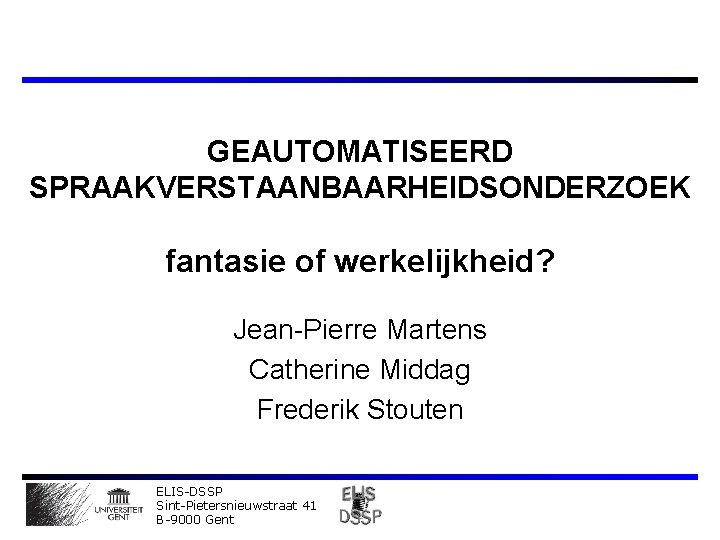 GEAUTOMATISEERD SPRAAKVERSTAANBAARHEIDSONDERZOEK

fantasie of werkelijkheid?

Jean-Pierre Martens
Catherine Middag
Frederik Stouten

UNIVERSITEIT GENT

ELIS-DSSP
Sint-Pietersnieuwstraat 41
B-9000 Gent

ELIS DSSP